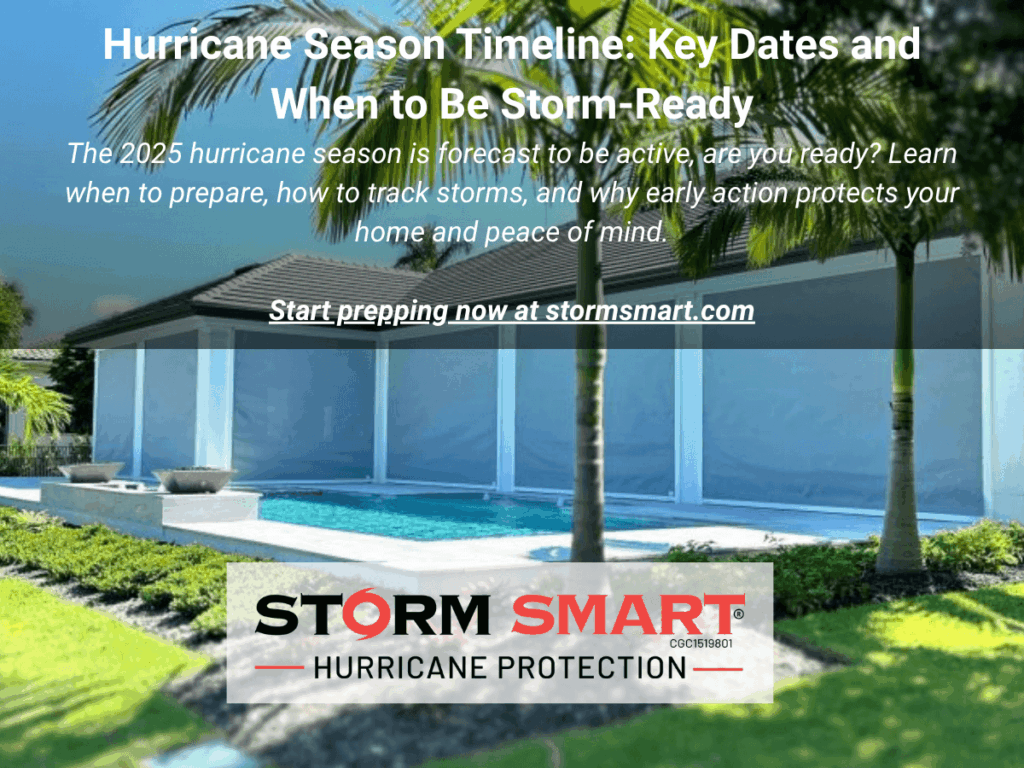 Hurricane Season Timeline: Key Dates and When to Be Storm-Ready

The 2025 hurricane season is forecast to be active, are you ready? Learn when to prepare, how to track storms, and why early action protects your home and peace of mind.

Start prepping now at stormsmart.com

STORM SMART®
CGC1519801
HURRICANE PROTECTION